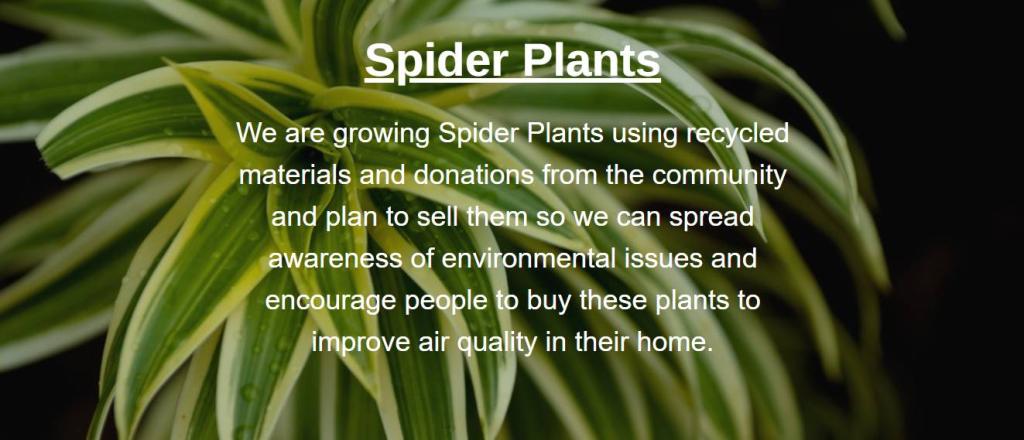 Spider Plants

We are growing Spider Plants using recycled materials and donations from the community and plan to sell them so we can spread awareness of environmental issues and encourage people to buy these plants to improve air quality in their home.